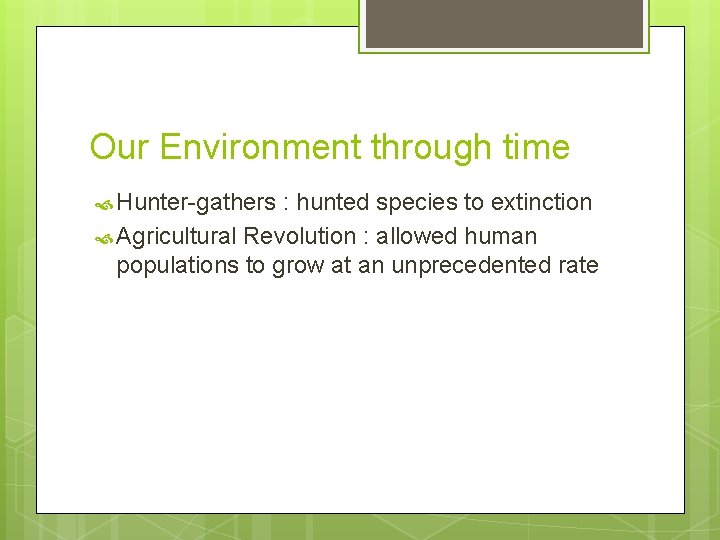 Our Environment through time

Hunter-gathers : hunted species to extinction

Agricultural Revolution : allowed human populations to grow at an unprecedented rate